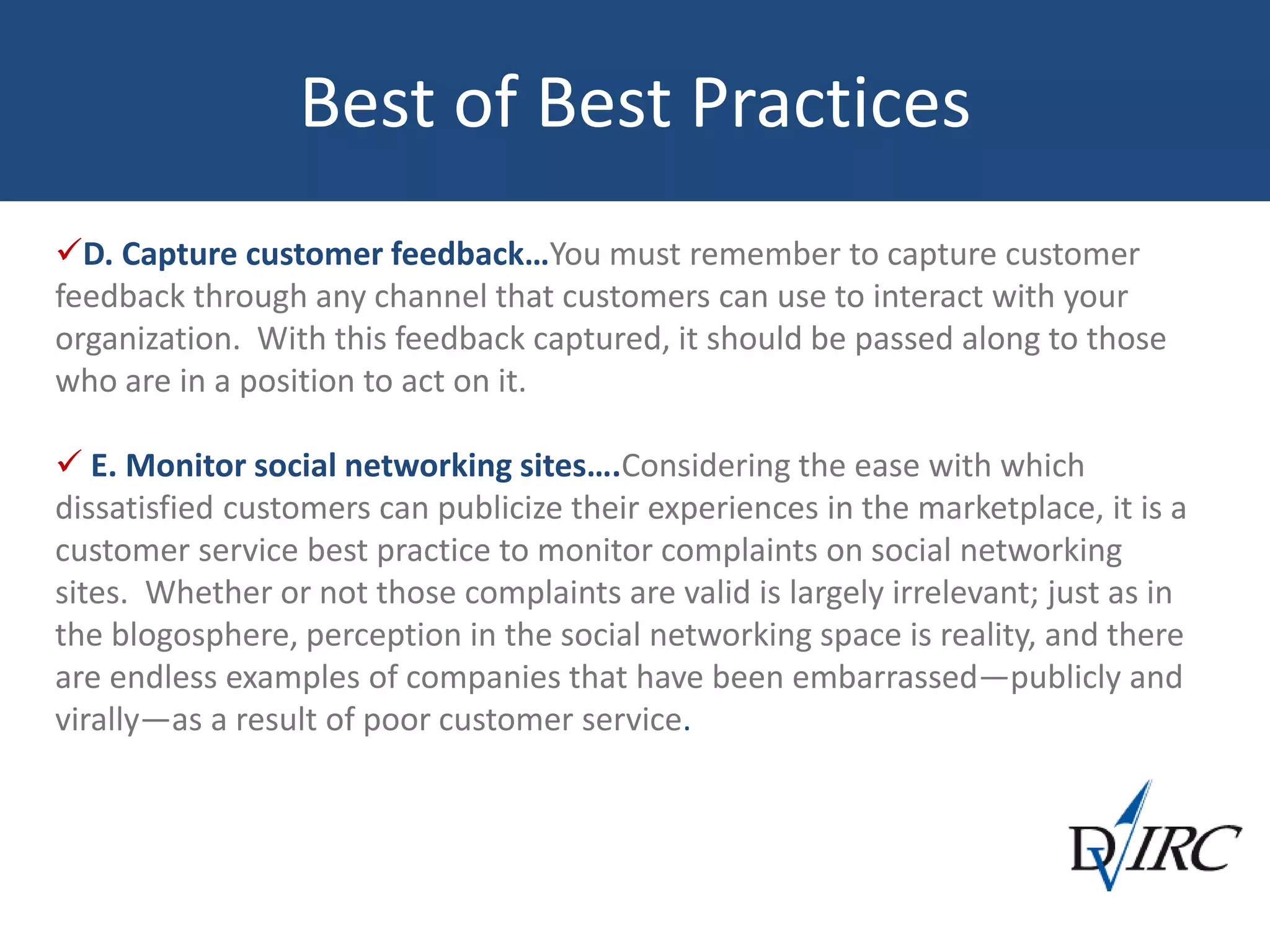 Best of Best Practices

✓D. Capture customer feedback…You must remember to capture customer feedback through any channel that customers can use to interact with your organization. With this feedback captured, it should be passed along to those who are in a position to act on it.

✓ E. Monitor social networking sites….Considering the ease with which dissatisfied customers can publicize their experiences in the marketplace, it is a customer service best practice to monitor complaints on social networking sites. Whether or not those complaints are valid is largely irrelevant; just as in the blogosphere, perception in the social networking space is reality, and there are endless examples of companies that have been embarrassed—publicly and virally—as a result of poor customer service.

DVIRC